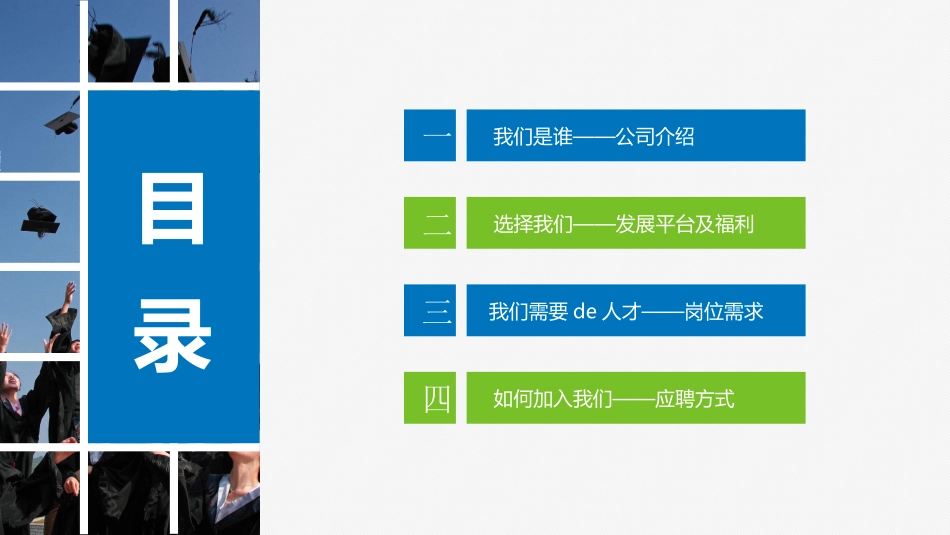 目录

一 我们是谁——公司介绍

二 选择我们——发展平台及福利

三 我们需要 de 人才——岗位需求

四 如何加入我们——应聘方式